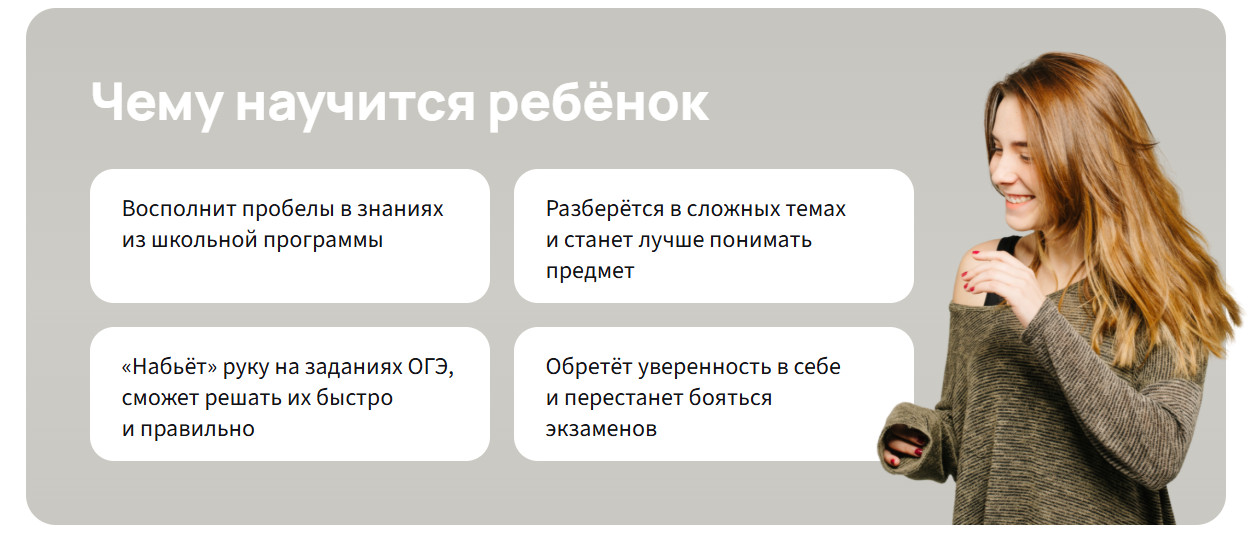 Чему научится ребёнок

Восполнит пробелы в знаниях из школьной программы

Разберётся в сложных темах и станет лучше понимать предмет

«Набьёт» руку на заданиях ОГЭ, сможет решать их быстро и правильно

Обретёт уверенность в себе и перестанет бояться экзаменов